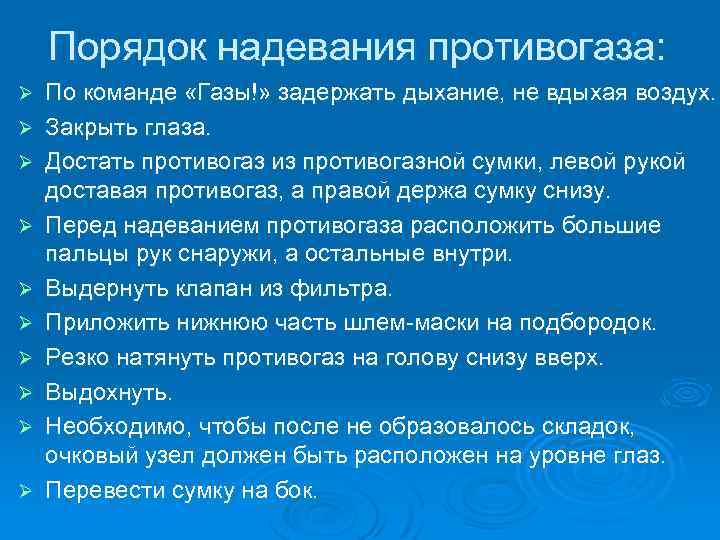 Порядок надевания противогаза:

➢ По команде «Газы!» задержать дыхание, не вдыхая воздух.
➢ Закрыть глаза.
➢ Достать противогаз из противогазной сумки, левой рукой доставая противогаз, а правой держа сумку снизу.
➢ Перед надеванием противогаза расположить большие пальцы рук снаружи, а остальные внутри.
➢ Выдернуть клапан из фильтра.
➢ Приложить нижнюю часть шлем-маски на подбородок.
➢ Резко натянуть противогаз на голову снизу вверх.
➢ Выдохнуть.
➢ Необходимо, чтобы после не образовалось складок, очковый узел должен быть расположен на уровне глаз.
➢ Перевести сумку на бок.